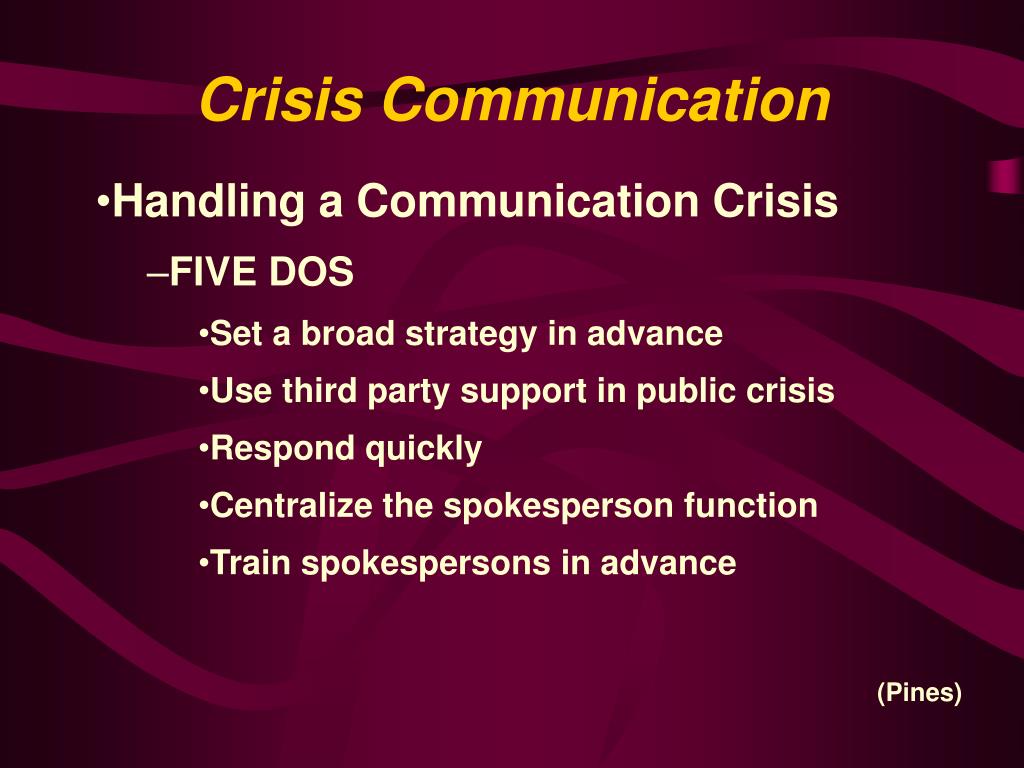 Crisis Communication

•Handling a Communication Crisis

–FIVE DOS

•Set a broad strategy in advance

•Use third party support in public crisis

•Respond quickly

•Centralize the spokesperson function

•Train spokespersons in advance

(Pines)